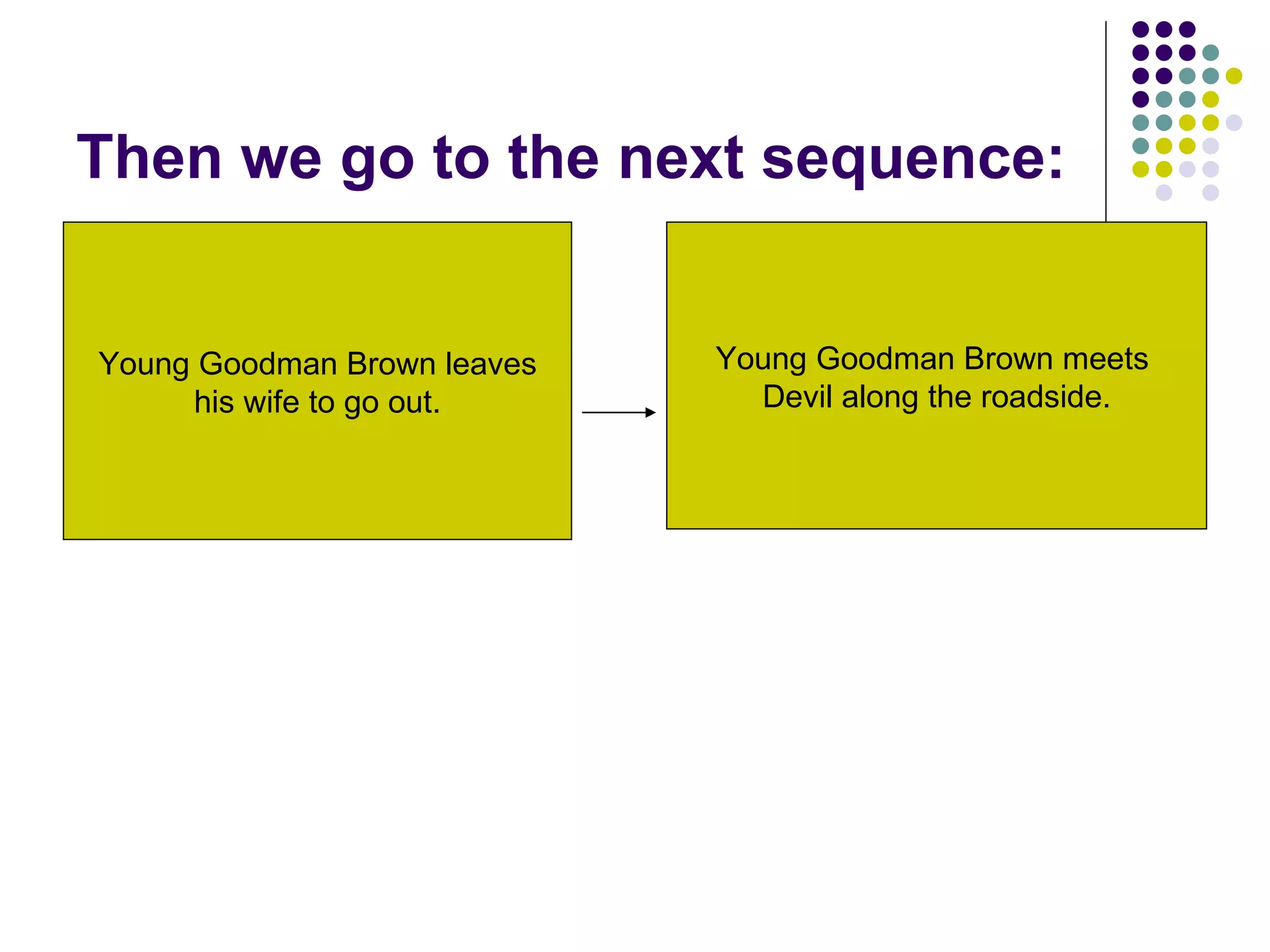 Then we go to the next sequence:

Young Goodman Brown leaves his wife to go out.

Young Goodman Brown meets Devil along the roadside.